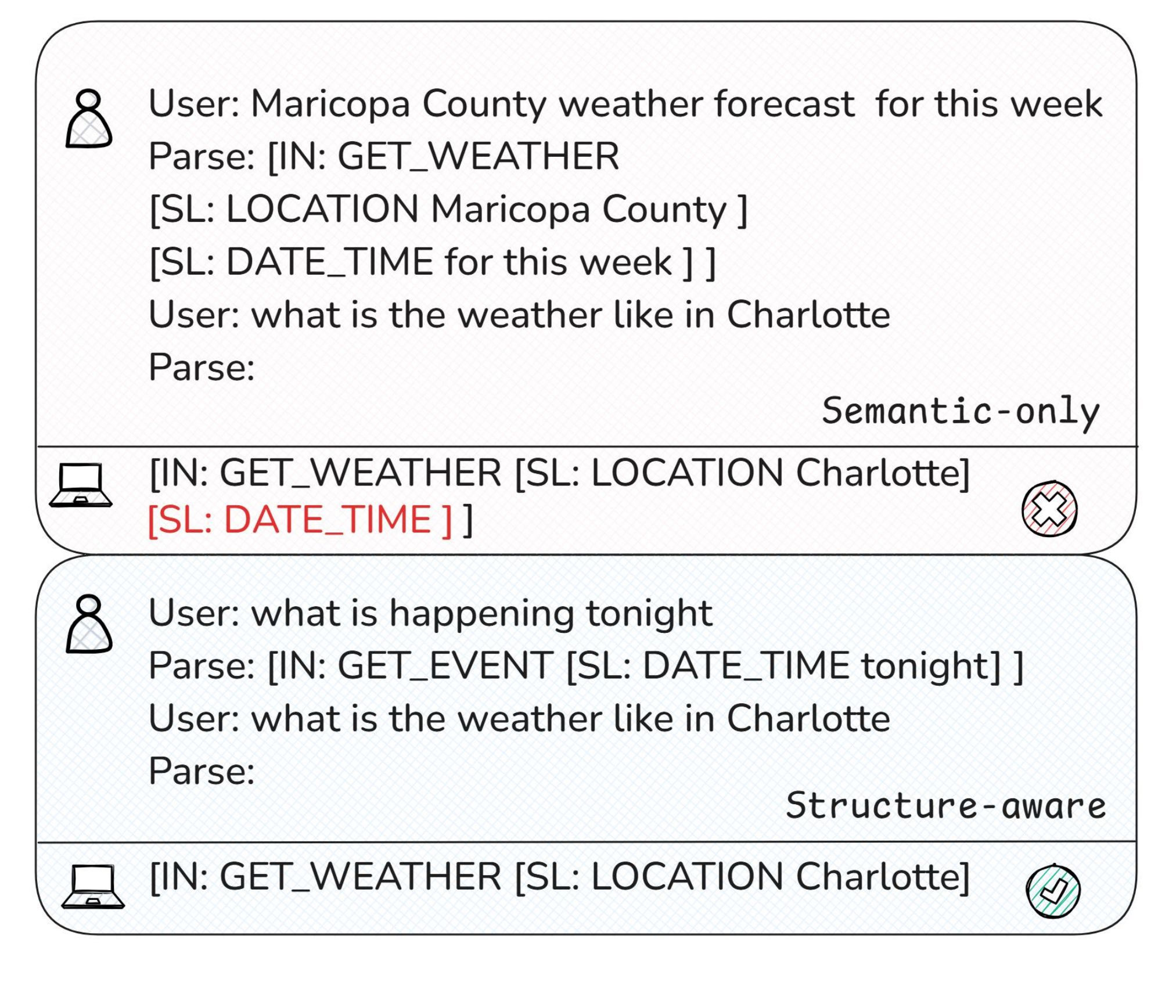 User: Maricopa County weather forecast  for this week
Parse: [IN: GET_WEATHER
[SL: LOCATION Maricopa County ]
[SL: DATE_TIME for this week ] ]
User: what is the weather like in Charlotte
Parse:

Semantic-only

[IN: GET_WEATHER [SL: LOCATION Charlotte]
[SL: DATE_TIME ] ]

User: what is happening tonight
Parse: [IN: GET_EVENT [SL: DATE_TIME tonight] ]
User: what is the weather like in Charlotte
Parse:

Structure-aware

[IN: GET_WEATHER [SL: LOCATION Charlotte]